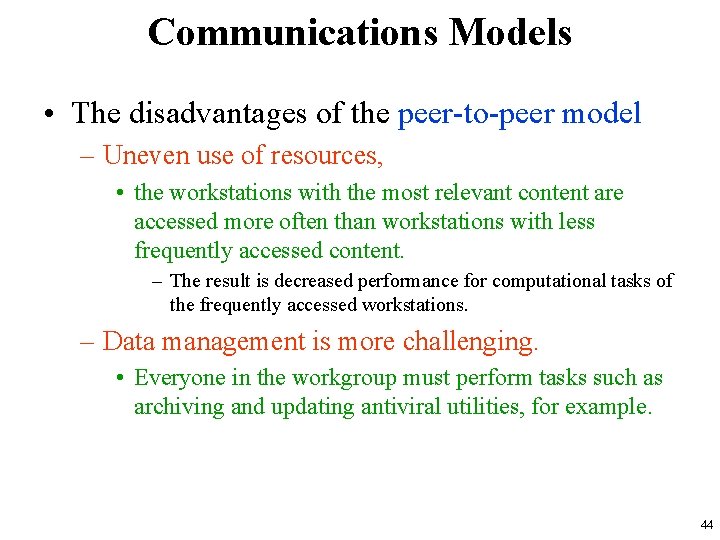 Communications Models

• The disadvantages of the peer-to-peer model

– Uneven use of resources,

• the workstations with the most relevant content are accessed more often than workstations with less frequently accessed content.

– The result is decreased performance for computational tasks of the frequently accessed workstations.

– Data management is more challenging.

• Everyone in the workgroup must perform tasks such as archiving and updating antiviral utilities, for example.

44